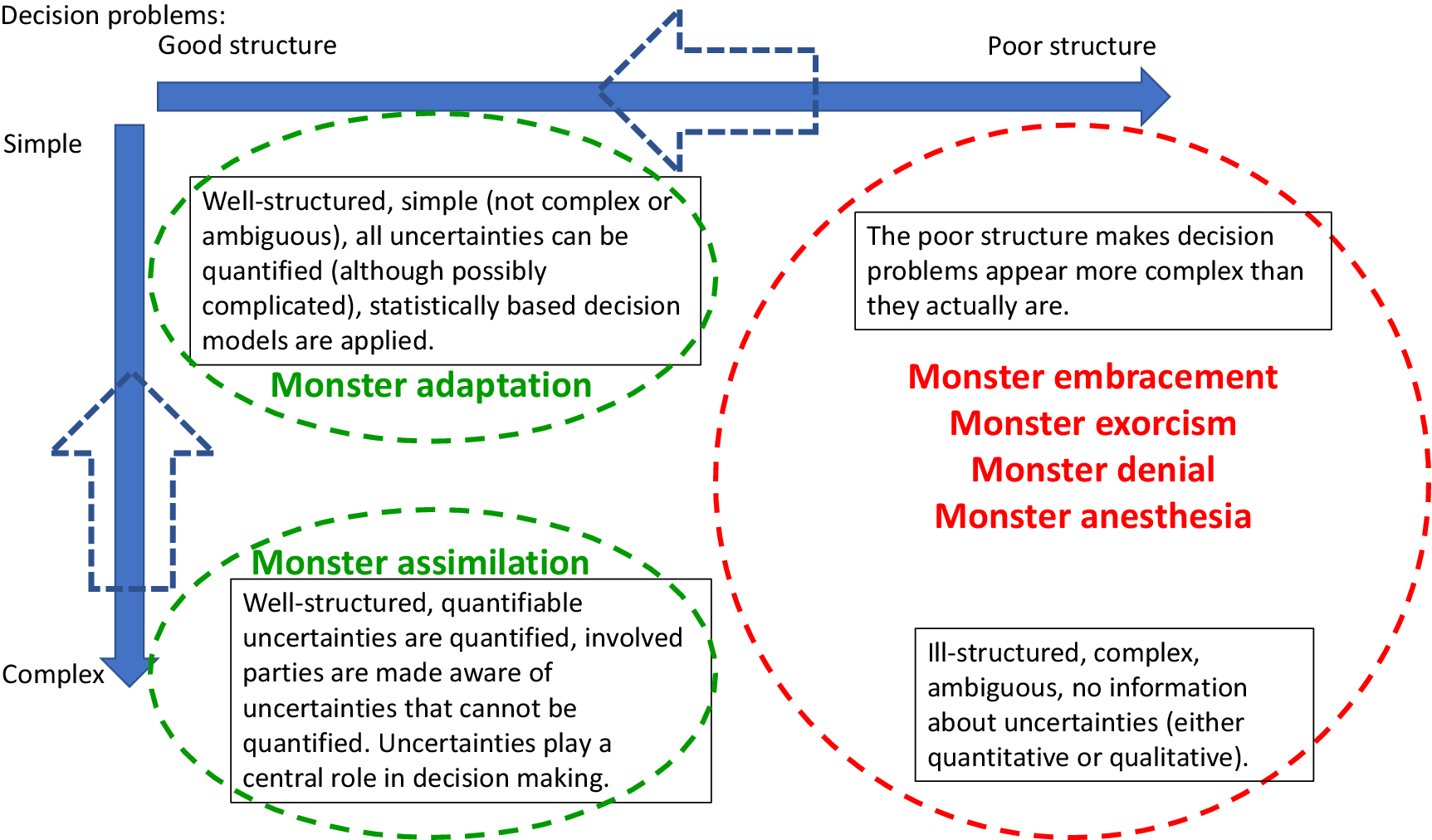 Decision problems:

Good structure

Poor structure

Simple

Complex

Well-structured, simple (not complex or ambiguous), all uncertainties can be quantified (although possibly complicated), statistically based decision models are applied.

Monster adaptation

Monster assimilation

Well-structured, quantifiable uncertainties are quantified, involved parties are made aware of uncertainties that cannot be quantified. Uncertainties play a central role in decision making.

The poor structure makes decision problems appear more complex than they actually are.

Monster embracement
Monster exorcism
Monster denial
Monster anesthesia

Ill-structured, complex, ambiguous, no information about uncertainties (either quantitative or qualitative).